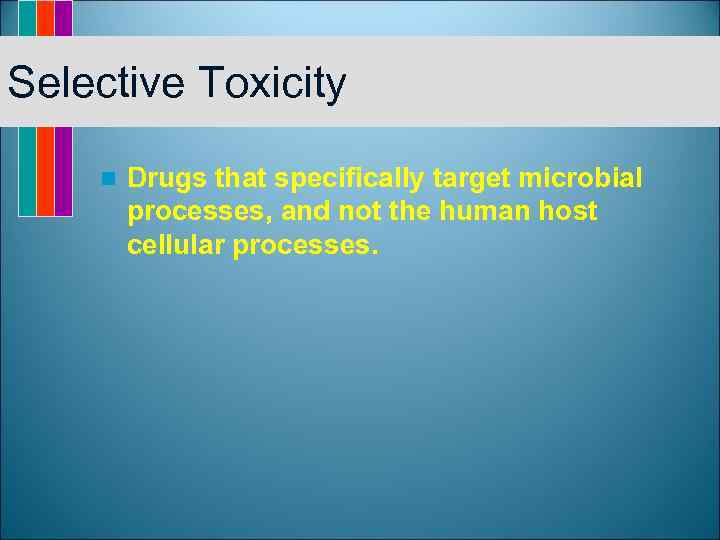 Selective Toxicity

Drugs that specifically target microbial processes, and not the human host cellular processes.